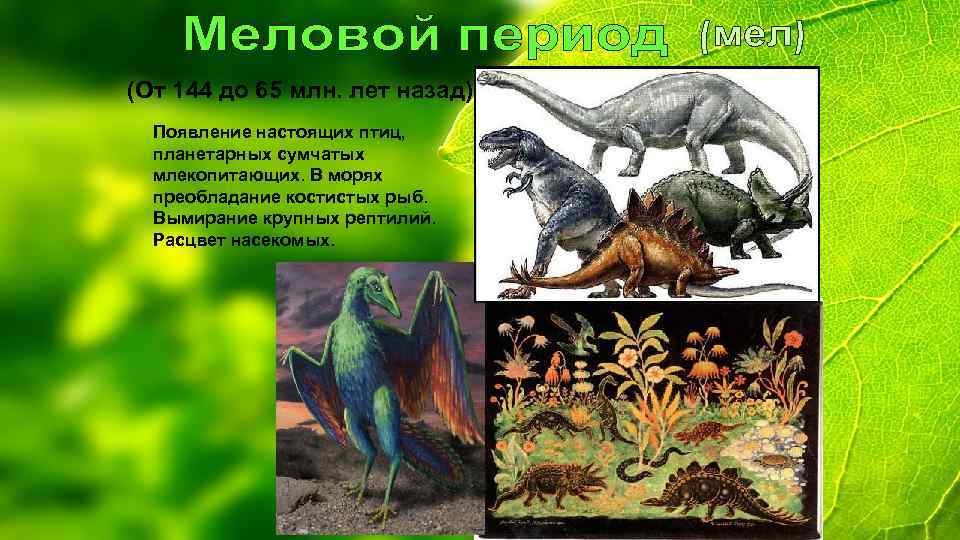 Меловой период (мел)

(От 144 до 65 млн. лет назад)

Появление настоящих птиц, планетарных сумчатых млекопитающих. В морях преобладание костистых рыб. Вымирание крупных рептилий. Расцвет насекомых.